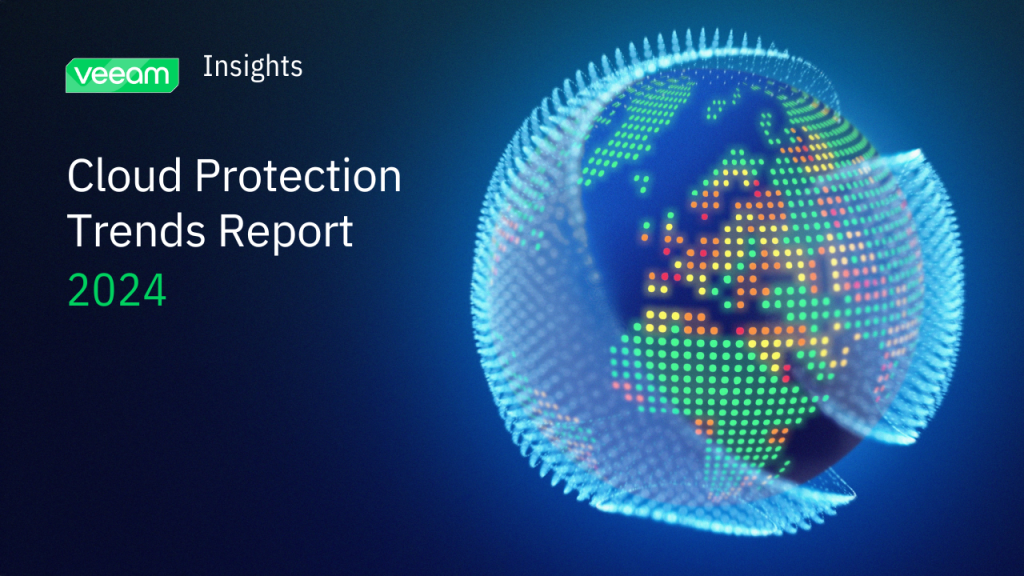 veeam Insights

Cloud Protection Trends Report 2024